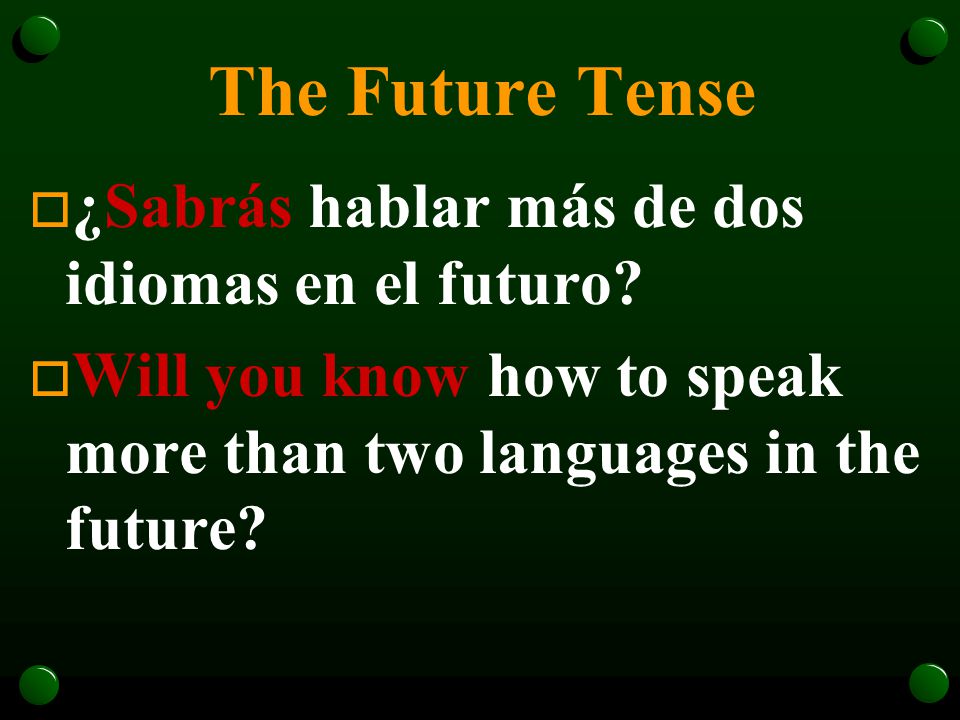 The Future Tense

¿Sabrás hablar más de dos idiomas en el futuro?

Will you know how to speak more than two languages in the future?